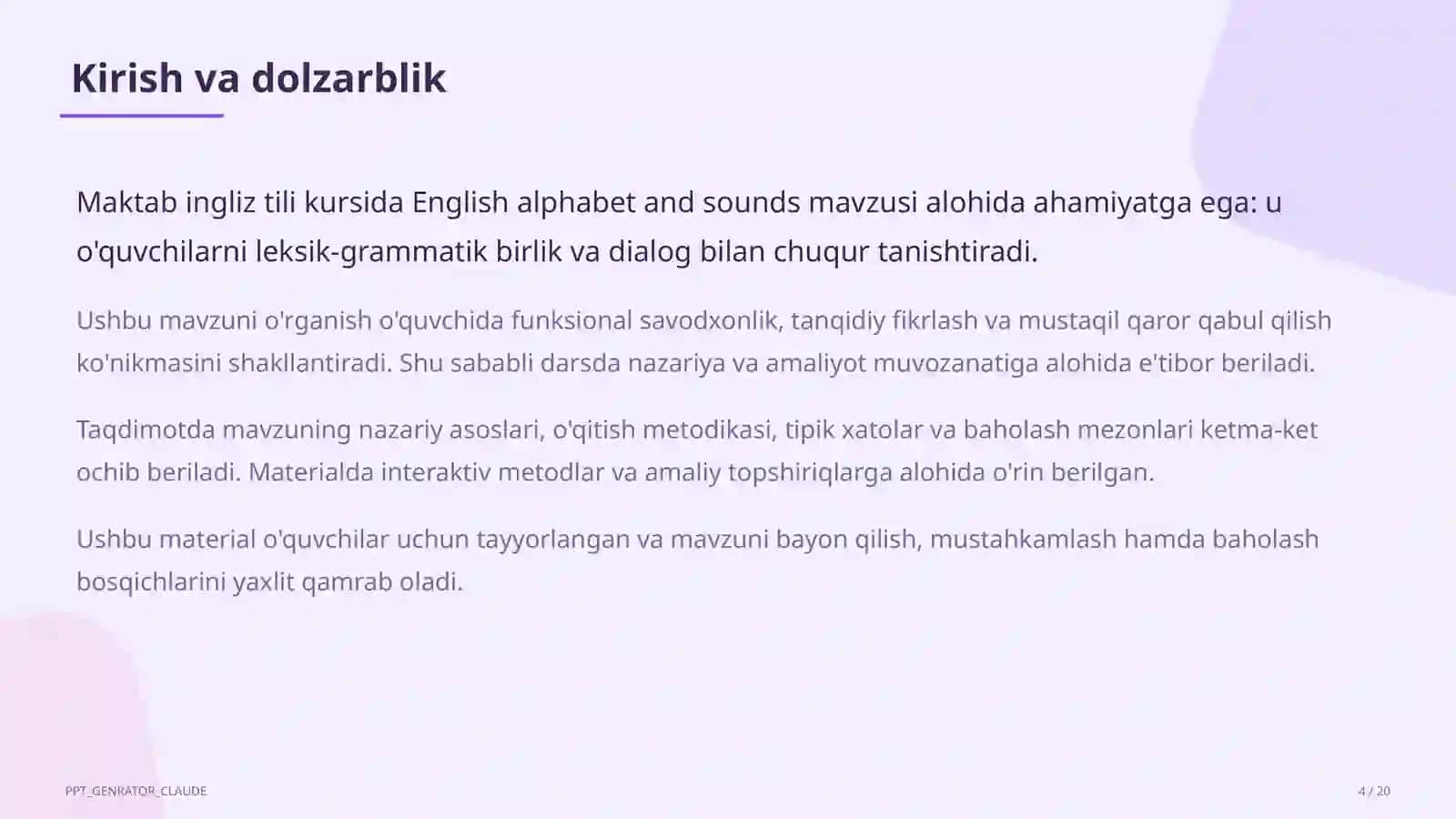 Kirish va dolzarblik

Maktab ingliz tili kursida English alphabet and sounds mavzusi alohida ahamiyatga ega: u o'quvchilarni leksik-grammatik birlik va dialog bilan chuqur tanishtiradi.

Ushbu mavzuni o'rganish o'quvchida funksional savodxonlik, tanqidiy fikrlash va mustaqil qaror qabul qilish ko'nikmasini shakllantiradi. Shu sababli darsda nazariya va amaliyot muvozanatiga alohida e'tibor beriladi.

Taqdimotda mavzuning nazariy asoslari, o'qitish metodikasi, tipik xatolar va baholash mezonlari ketma-ket ochib beriladi. Materialda interaktiv metodlar va amaliy topshiriqlarga alohida o'rin berilgan.

Ushbu material o'quvchilar uchun tayyorlangan va mavzuni bayon qilish, mustahkamlash hamda baholash bosqichlarini yaxlit qamrab oladi.

PPT_GENRATOR_CLAUDE

4 / 20